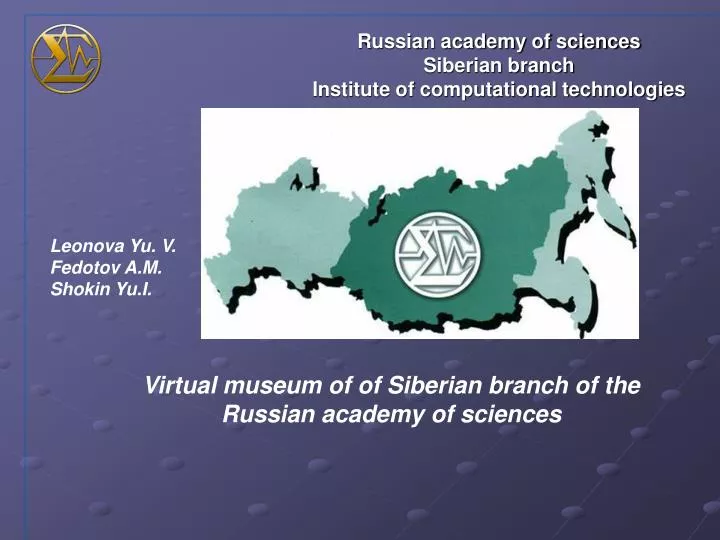 Russian academy of sciences
Siberian branch
Institute of computational technologies

Leonova Yu. V.
Fedotov A.M.
Shokin Yu.I.

Virtual museum of of Siberian branch of the Russian academy of sciences